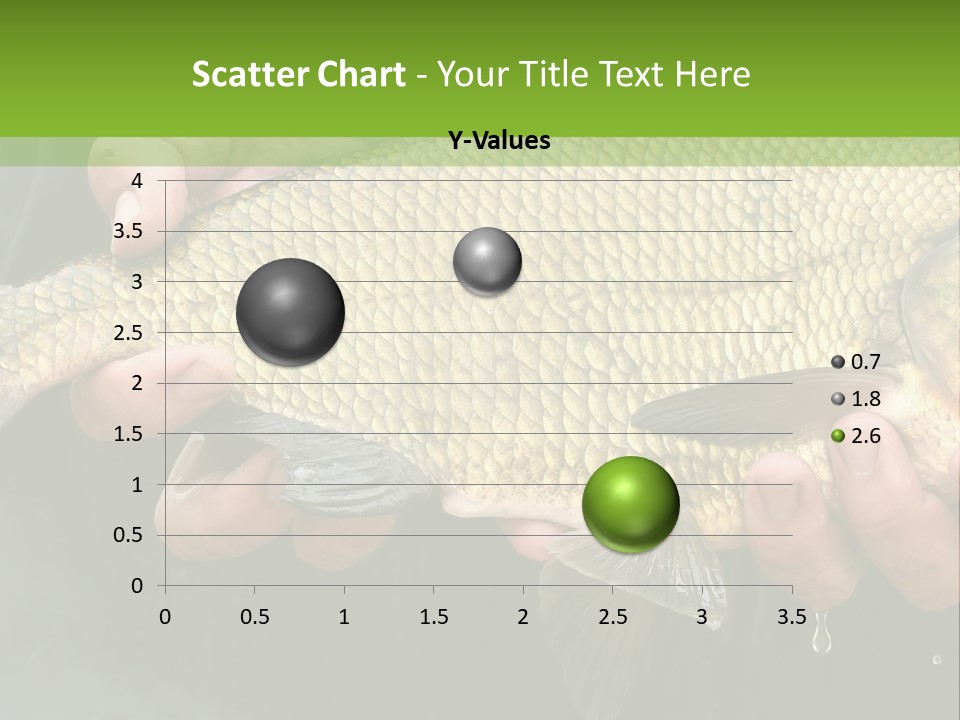 Scatter Chart - Your Title Text Here

Y-Values

4
3.5
3
2.5
2
1.5
1
0.5
0

0 0.5 1 1.5 2 2.5 3 3.5

0.7
1.8
2.6